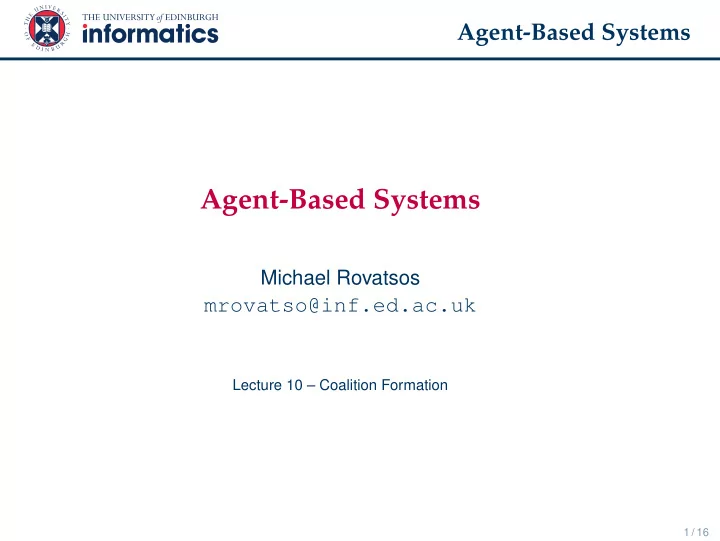 THE UNIVERSITY of EDINBURGH
informatics

Agent-Based Systems

Agent-Based Systems

Michael Rovatsos
mrovatso@inf.ed.ac.uk

Lecture 10 – Coalition Formation

1 / 16